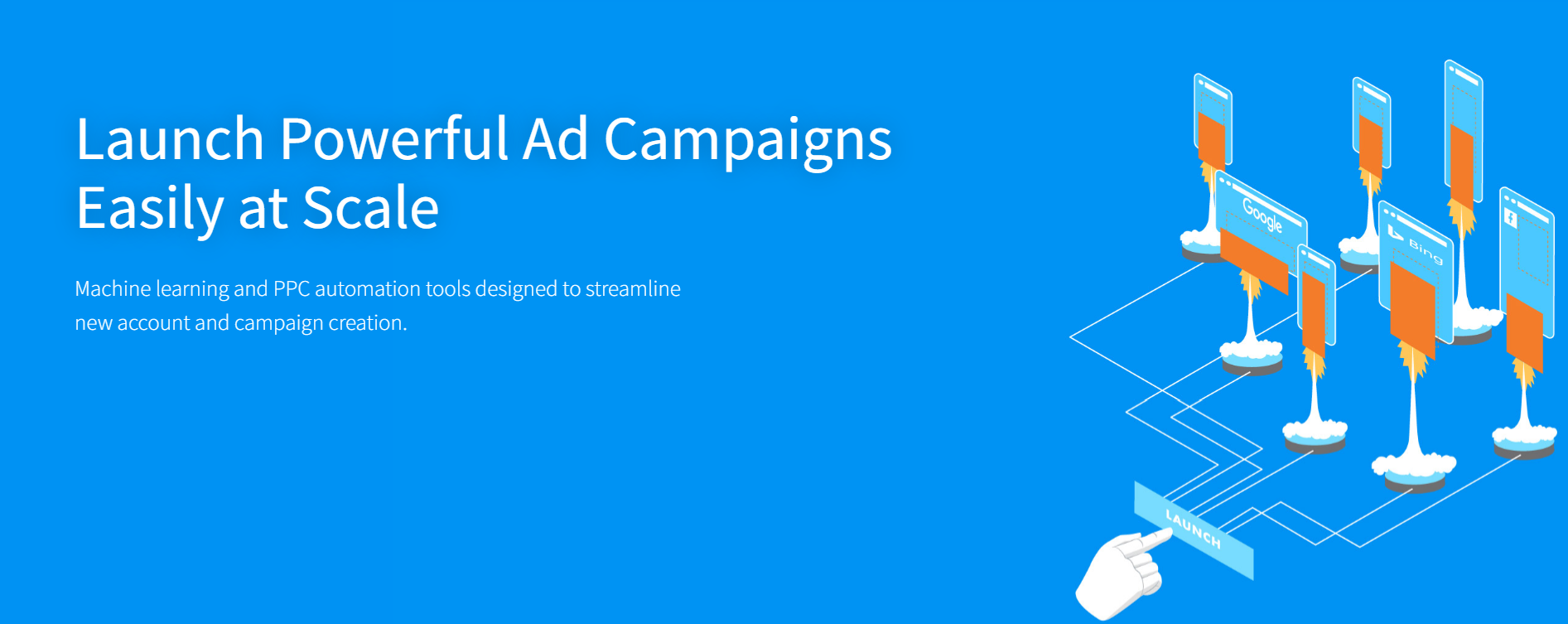 Launch Powerful Ad Campaigns Easily at Scale

Machine learning and PPC automation tools designed to streamline new account and campaign creation.

Google

Bing

f

LAUNCH